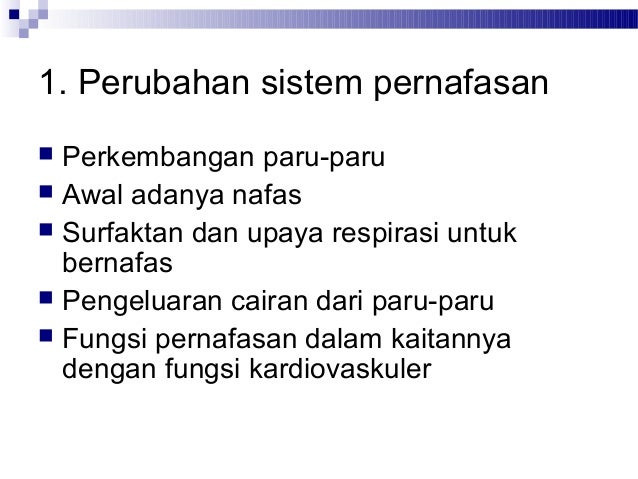 1. Perubahan sistem pernafasan

- Perkembangan paru-paru
- Awal adanya nafas
- Surfaktan dan upaya respirasi untuk bernafas
- Pengeluaran cairan dari paru-paru
- Fungsi pernafasan dalam kaitannya dengan fungsi kardiovaskuler